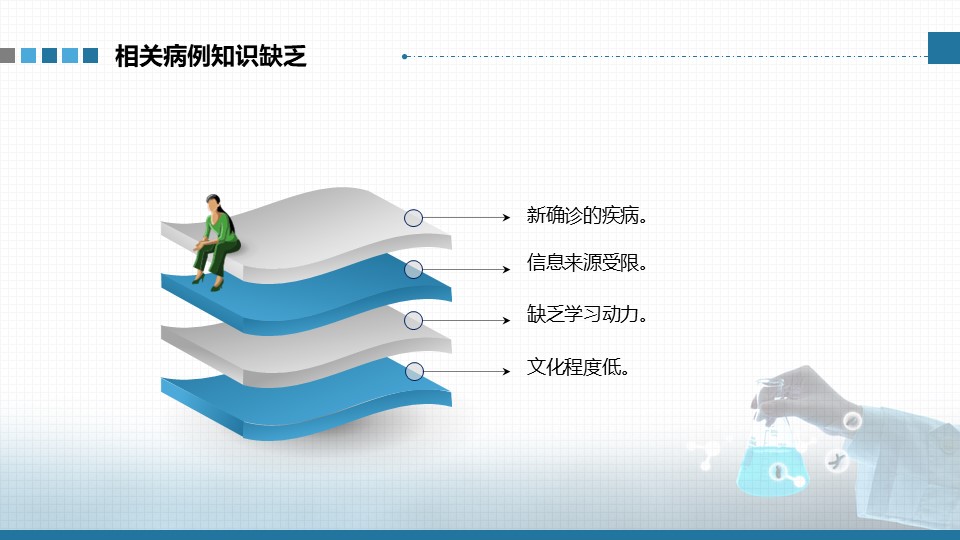 相关病例知识缺乏

新确诊的疾病。

信息来源受限。

缺乏学习动力。

文化程度低。